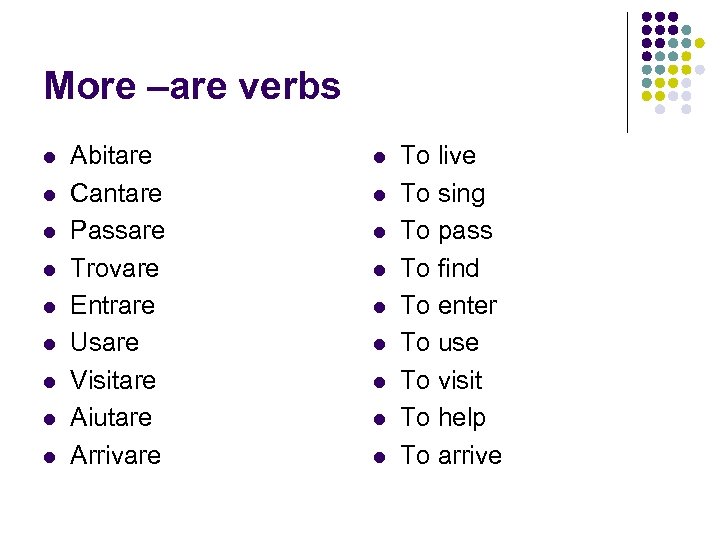 More –are verbs

- Abitare
- Cantare
- Passare
- Trovare
- Entrare
- Usare
- Visitare
- Aiutare
- Arrivare

- To live
- To sing
- To pass
- To find
- To enter
- To use
- To visit
- To help
- To arrive